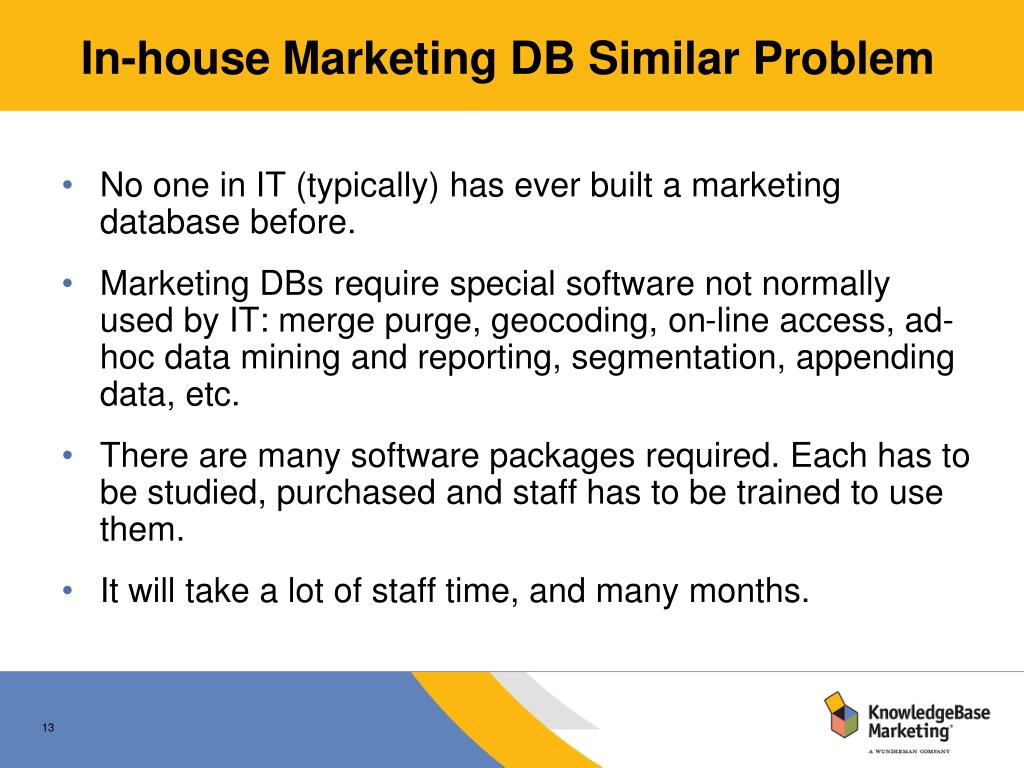 In-house Marketing DB Similar Problem

• No one in IT (typically) has ever built a marketing database before.

• Marketing DBs require special software not normally used by IT: merge purge, geocoding, on-line access, ad-hoc data mining and reporting, segmentation, appending data, etc.

• There are many software packages required. Each has to be studied, purchased and staff has to be trained to use them.

• It will take a lot of staff time, and many months.

13

KnowledgeBase Marketing®
A WUNDERMAN COMPANY